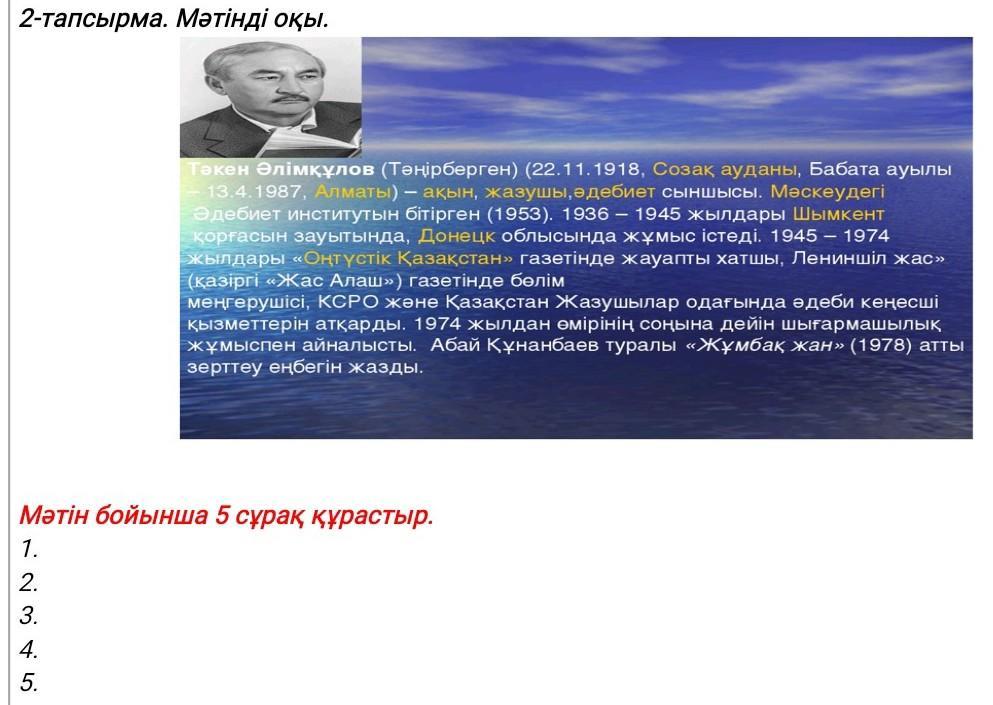 2-тапсырма. Мәтінді оқы.

Тәкен Әлімқұлов (Тәңірберген) (22.11.1918, Созақ ауданы, Бабата ауылы – 13.4.1987, Алматы) – ақын, жазушы,әдебиет сыншысы. Мәскеудегі Әдебиет институтын бітірген (1953). 1936 – 1945 жылдары Шымкент қорғасын зауытында, Донецк облысында жұмыс істеді. 1945 – 1974 жылдары «Оңтүстік Қазақстан» газетінде жауапты хатшы, Лениншіл жас» (қазіргі «Жас Алаш») газетінде бөлім меңгерушісі, КСРО және Қазақстан Жазушылар одағында әдеби кеңесші қызметтерін атқарды. 1974 жылдан өмірінің соңына дейін шығармашылық жұмыспен айналысты. Абай Құнанбаев туралы «Жұмбақ жан» (1978) атты зерттеу еңбегін жазды.

Мәтін бойынша 5 сұрақ құрастыр.
1.
2.
3.
4.
5.